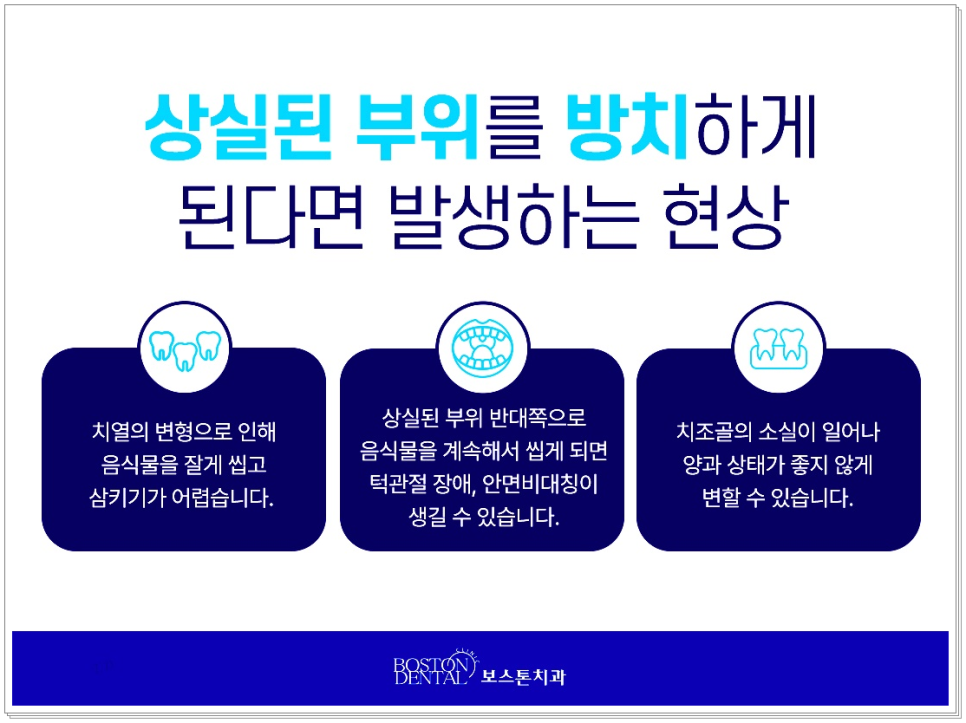 상실된 부위를 방치하게 된다면 발생하는 현상

치열의 변형으로 인해 음식물을 잘게 씹고 삼키기가 어렵습니다.

상실된 부위 반대쪽으로 음식물을 계속해서 씹게 되면 턱관절 장애, 안면비대칭이 생길 수 있습니다.

치조골의 소실이 일어나 양과 상태가 좋지 않게 변할 수 있습니다.

BOSTON DENTAL 보스톤치과